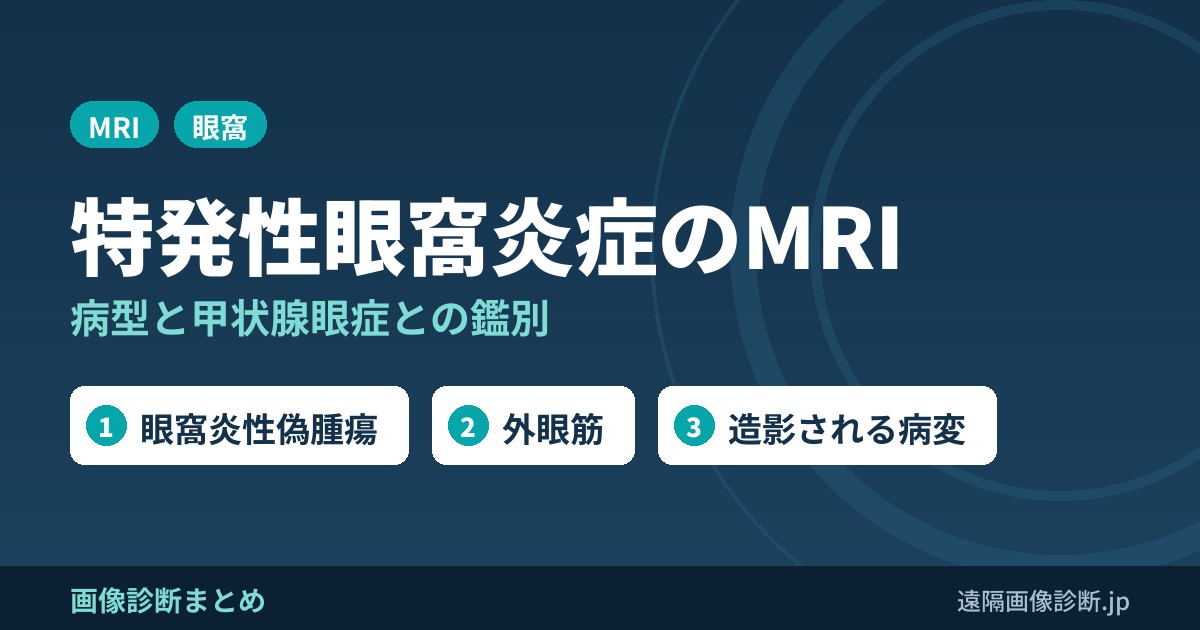 MRI 眼窩

特発性眼窩炎症のMRI

病型と甲状腺眼症との鑑別

1 眼窩炎性偽腫瘍 2 外眼筋 3 造影される病変

画像診断まとめ

遠隔画像診断.jp